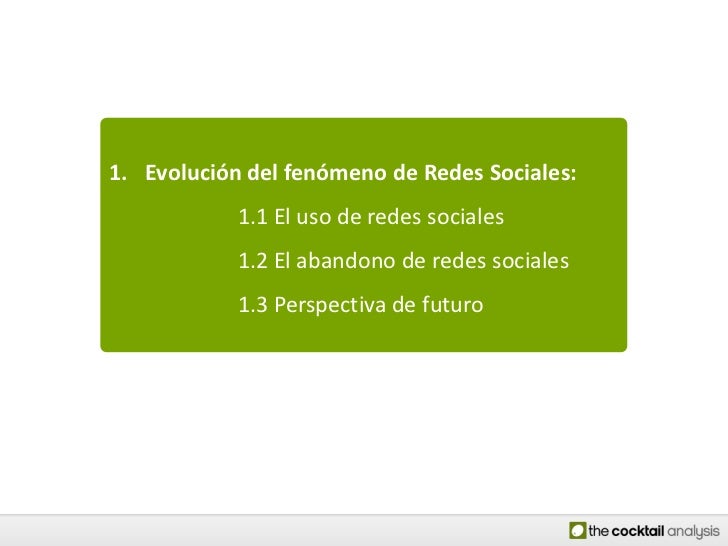 1. Evolución del fenómeno de Redes Sociales:

1.1 El uso de redes sociales

1.2 El abandono de redes sociales

1.3 Perspectiva de futuro

the cocktail analysis